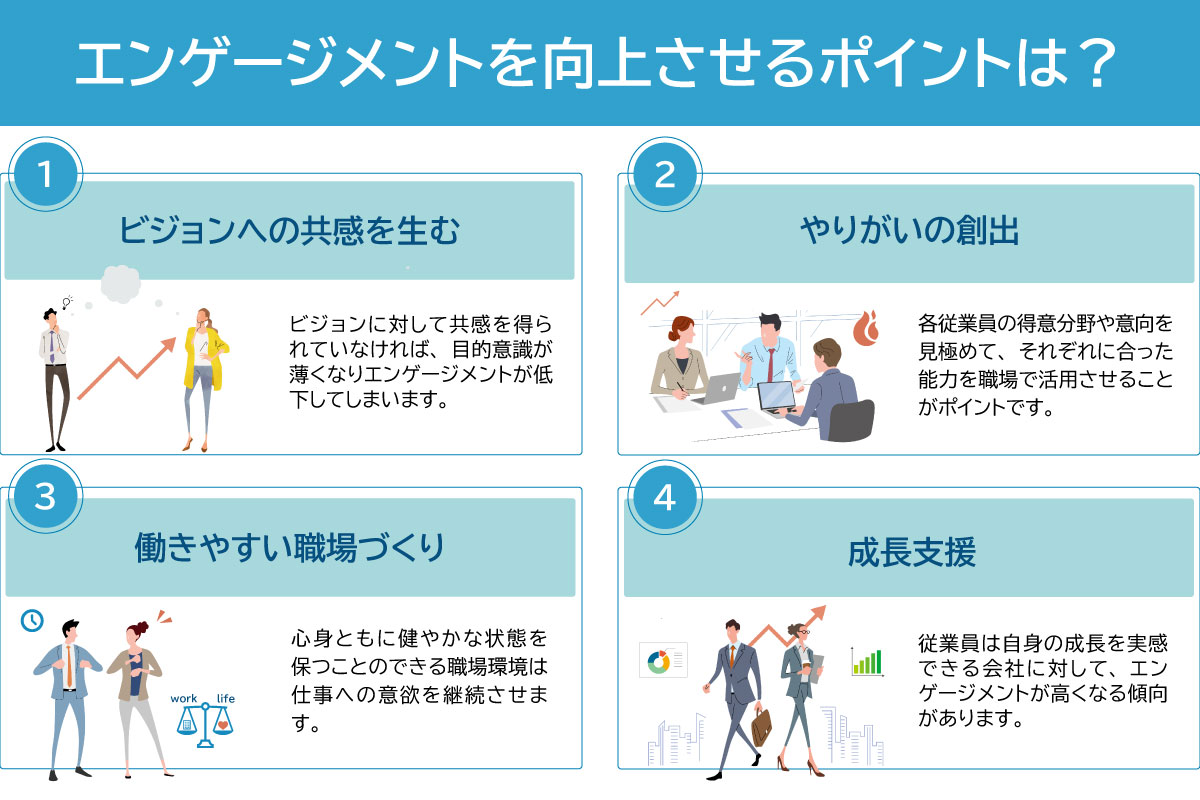 エンゲージメントを向上させるポイントは？

1
ビジョンへの共感を生む
ビジョンに対して共感を得られていなければ、目的意識が薄くなりエンゲージメントが低下してしまいます。

2
やりがいの創出
各従業員の得意分野や意向を見極めて、それぞれに合った能力を職場で活用させることがポイントです。

3
働きやすい職場づくり
work life
心身ともに健やかな状態を保つことのできる職場環境は仕事への意欲を継続させます。

4
成長支援
従業員は自身の成長を実感できる会社に対して、エンゲージメントが高くなる傾向があります。